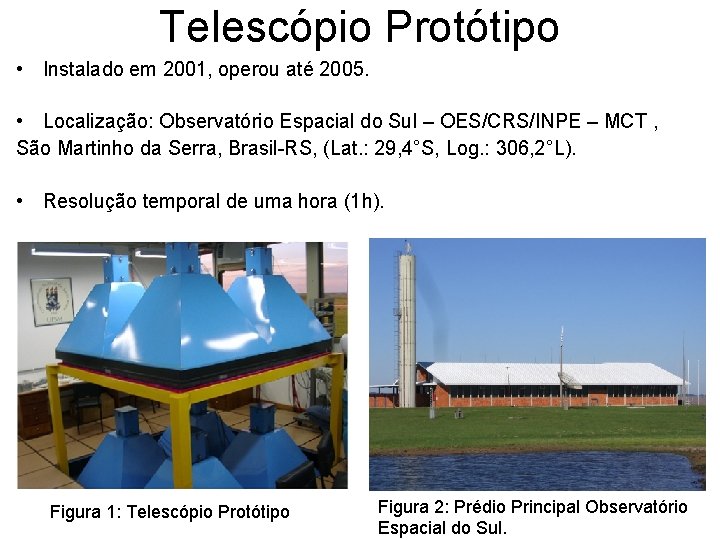 Telescópio Protótipo

• Instalado em 2001, operou até 2005.

• Localização: Observatório Espacial do Sul – OES/CRS/INPE – MCT , São Martinho da Serra, Brasil-RS, (Lat.: 29,4°S, Log.: 306,2°L).

• Resolução temporal de uma hora (1h).

UFSM

Figura 1: Telescópio Protótipo

Figura 2: Prédio Principal Observatório Espacial do Sul.